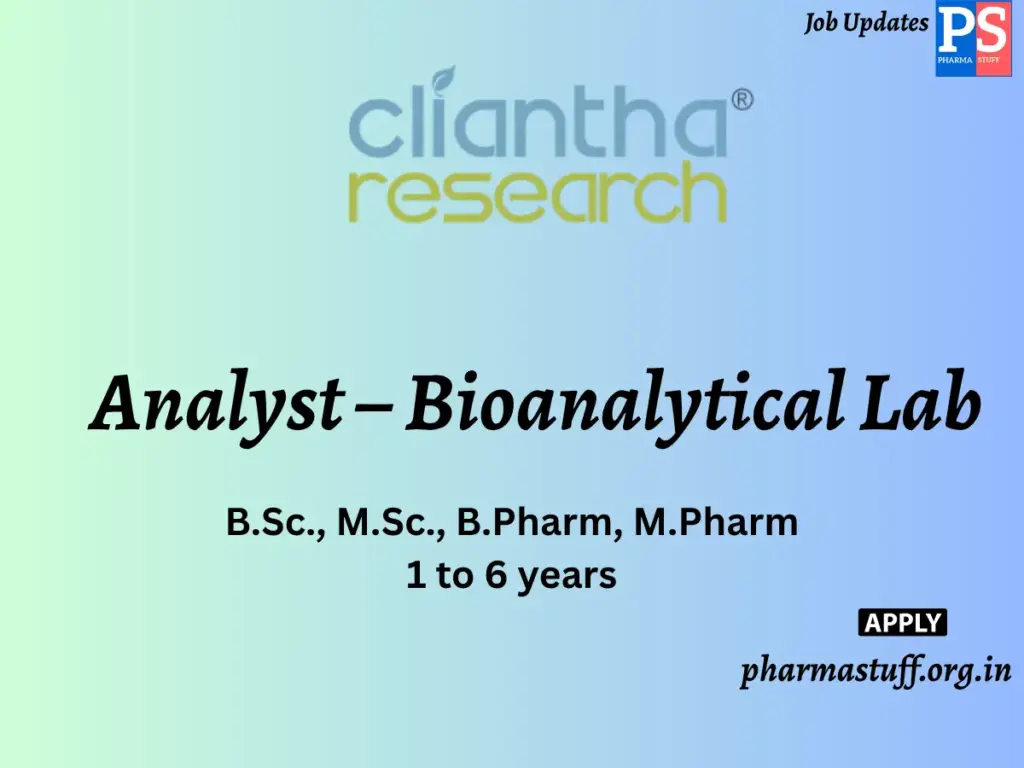 Job Updates
PS
PHARMA STUFF

cliantha®
research

Analyst – Bioanalytical Lab

B.Sc., M.Sc., B.Pharm, M.Pharm
1 to 6 years

APPLY
pharmastuff.org.in